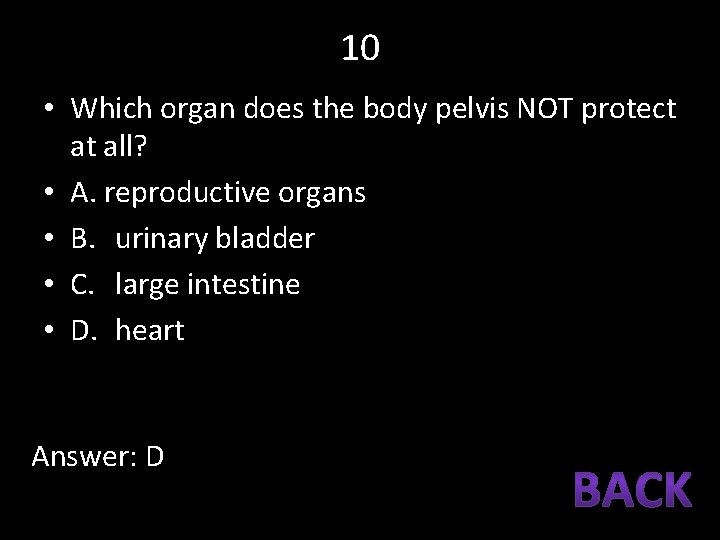 10

• Which organ does the body pelvis NOT protect at all?
• A. reproductive organs
• B. urinary bladder
• C. large intestine
• D. heart

Answer: D

BACK